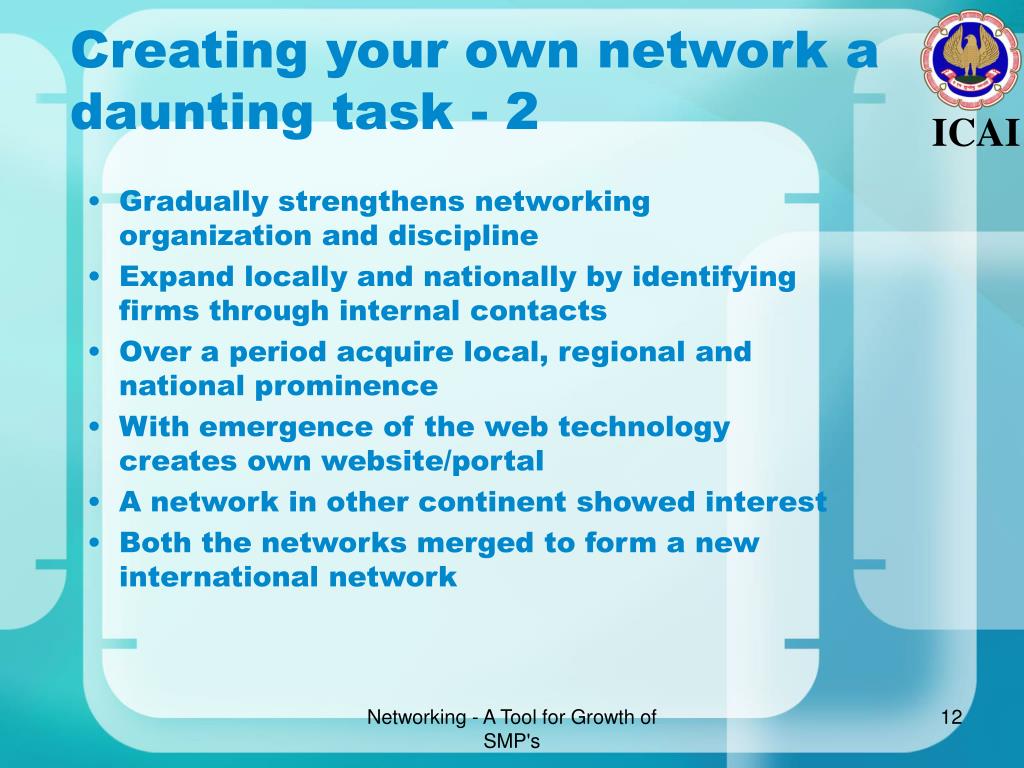 Creating your own network a daunting task - 2

ICAI

• Gradually strengthens networking organization and discipline
• Expand locally and nationally by identifying firms through internal contacts
• Over a period acquire local, regional and national prominence
• With emergence of the web technology creates own website/portal
• A network in other continent showed interest
• Both the networks merged to form a new international network

Networking - A Tool for Growth of SMP's

12